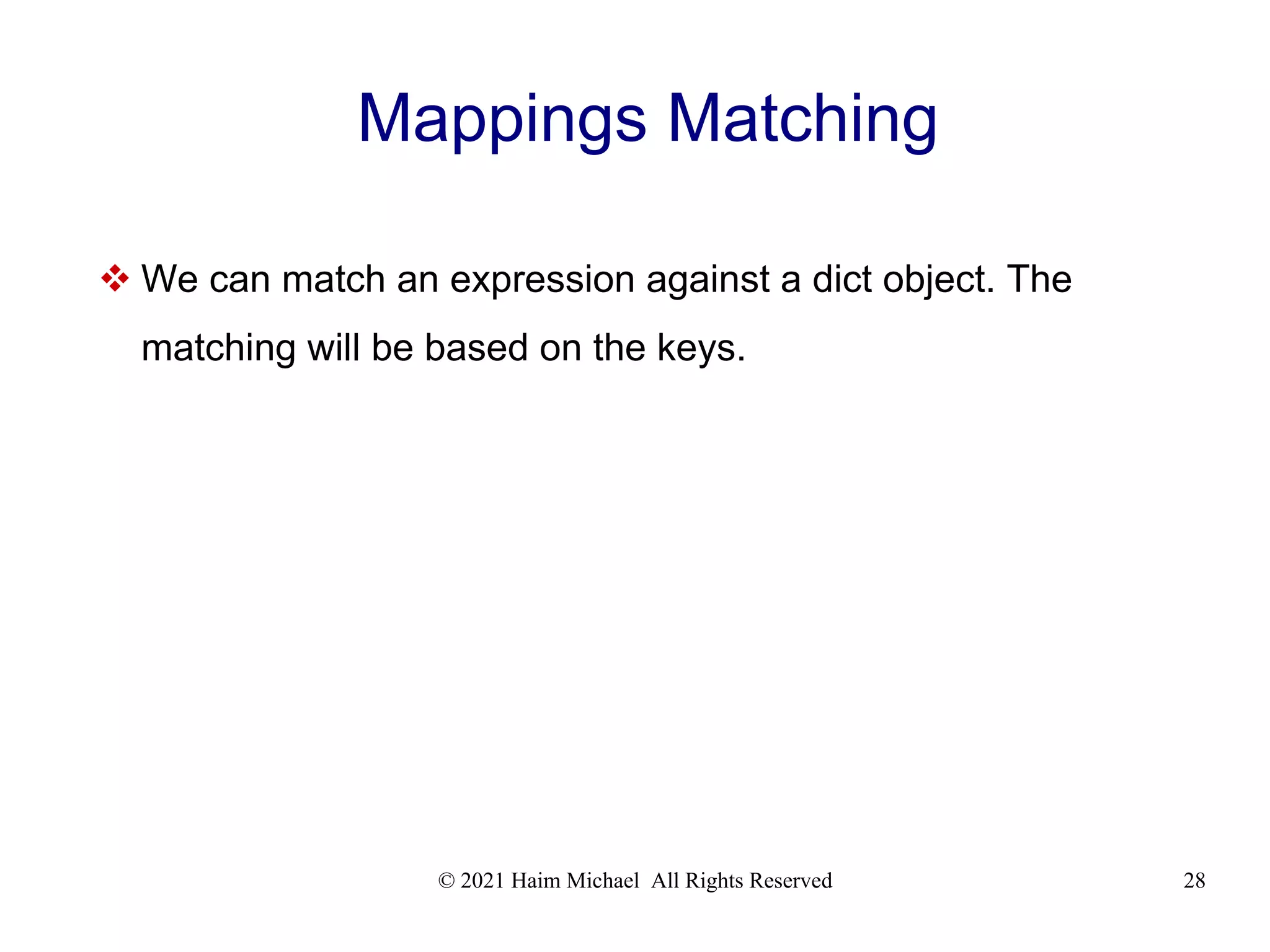 Mappings Matching

❖ We can match an expression against a dict object. The matching will be based on the keys.

© 2021 Haim Michael All Rights Reserved

28